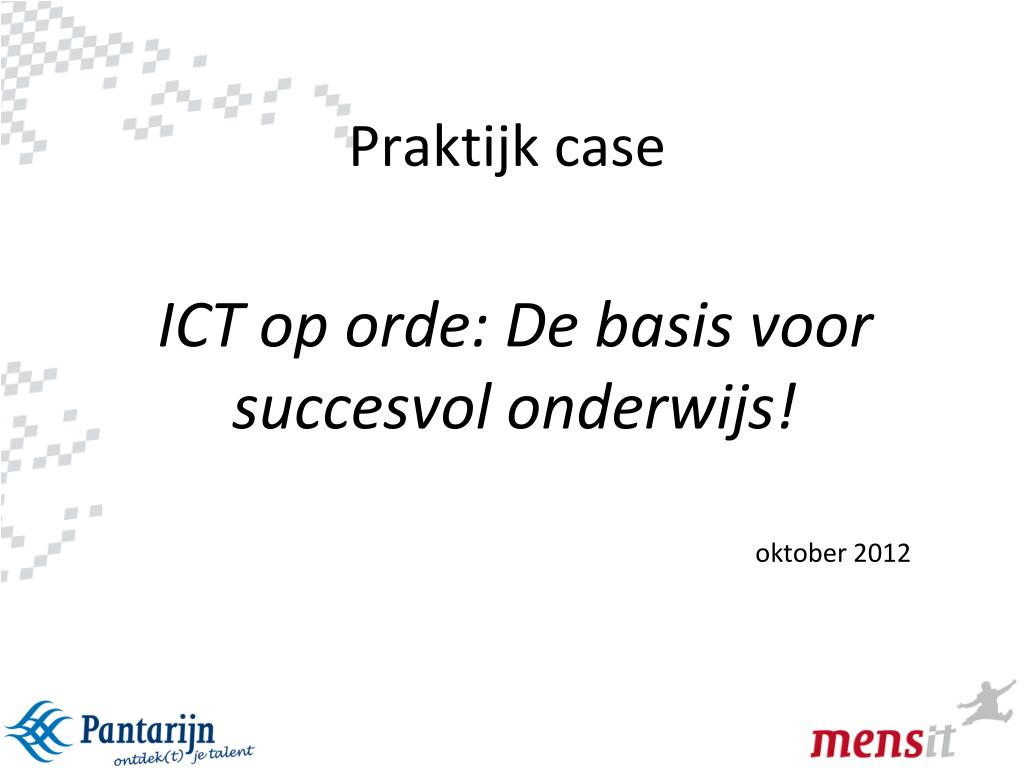 Praktijk case

ICT op orde: De basis voor succesvol onderwijs!

oktober 2012

Pantarijn
ontdek(t) je talent

mensit